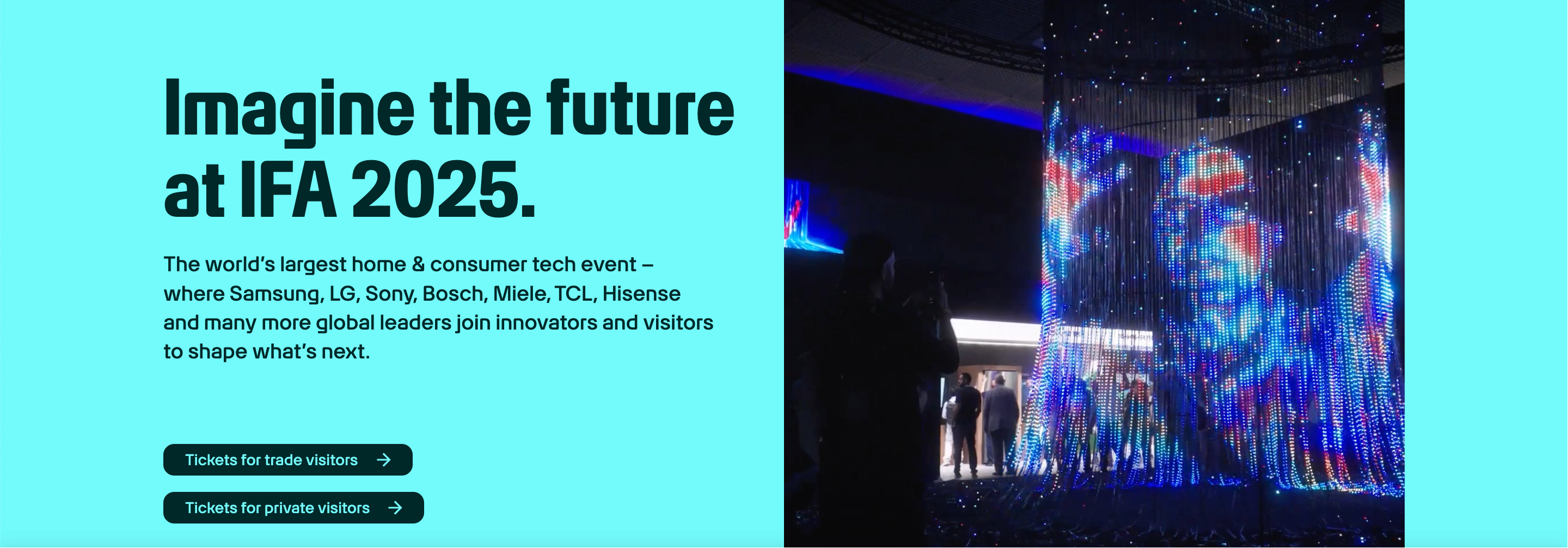 Imagine the future at IFA 2025.

The world's largest home & consumer tech event – where Samsung, LG, Sony, Bosch, Miele, TCL, Hisense and many more global leaders join innovators and visitors to shape what's next.

Tickets for trade visitors →

Tickets for private visitors →